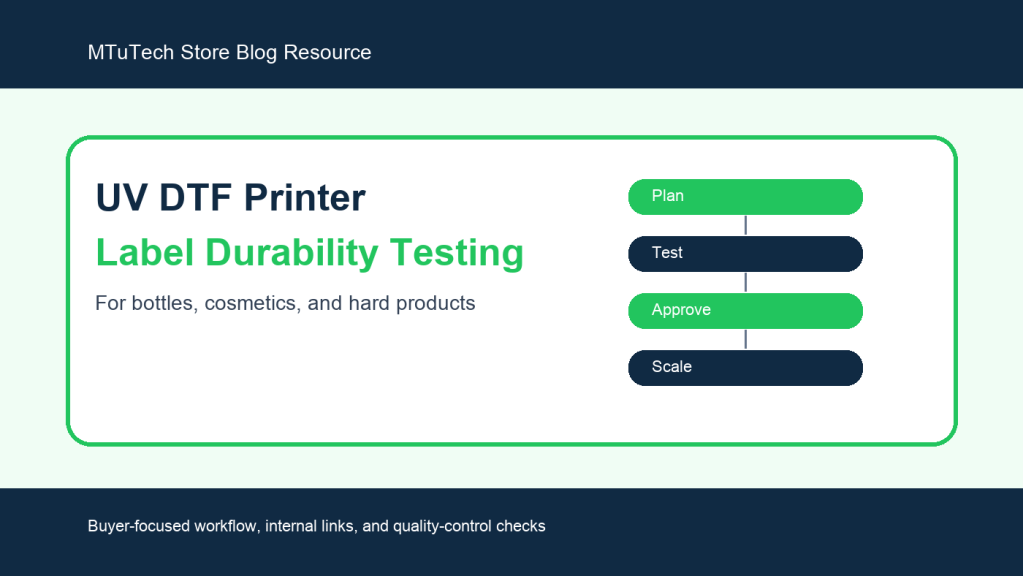 MTuTech Store Blog Resource

UV DTF Printer

Label Durability Testing

For bottles, cosmetics, and hard products

Plan

Test

Approve

Scale

Buyer-focused workflow, internal links, and quality-control checks